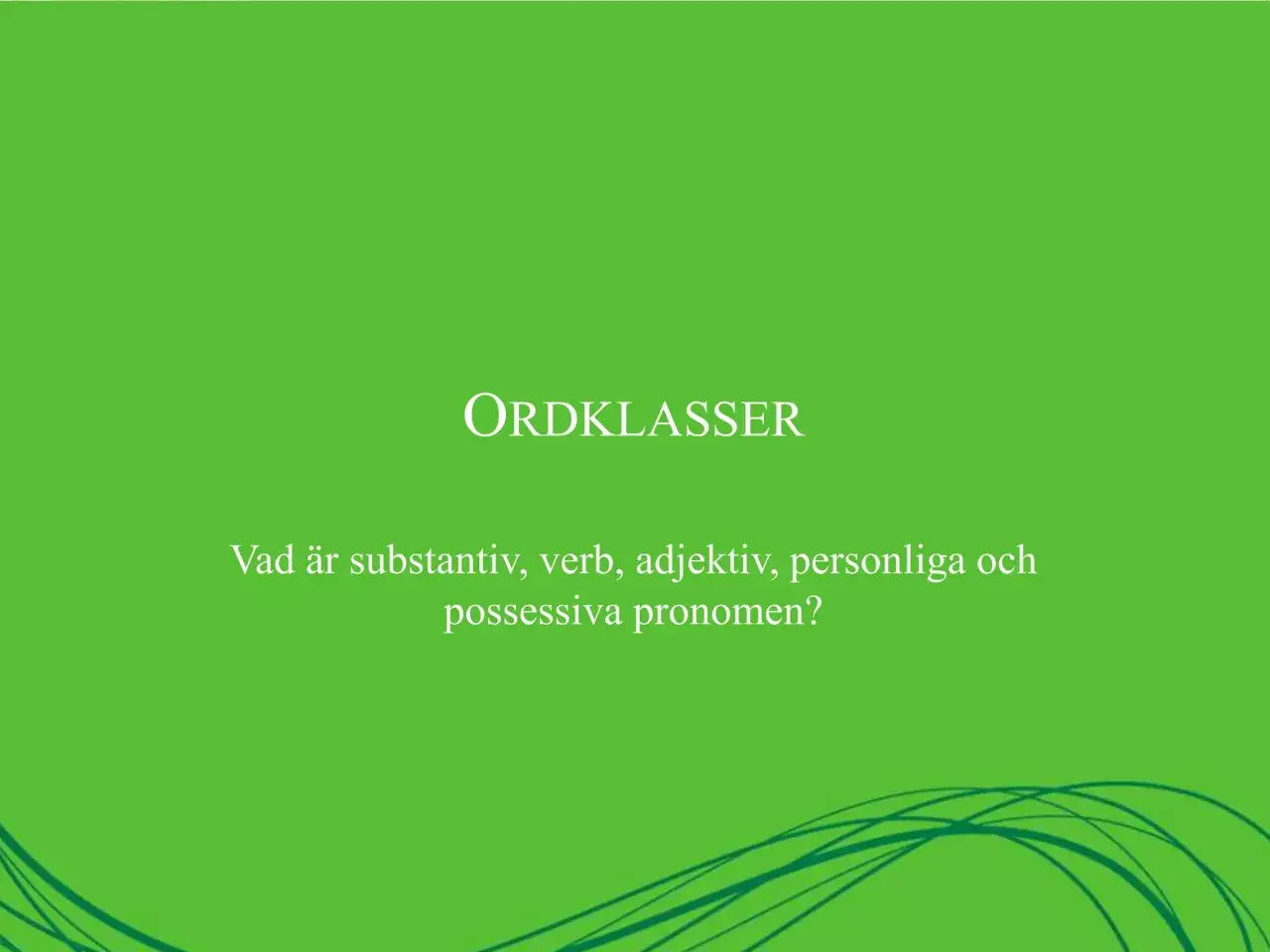 ORDKLASSER

Vad är substantiv, verb, adjektiv, personliga och possessiva pronomen?